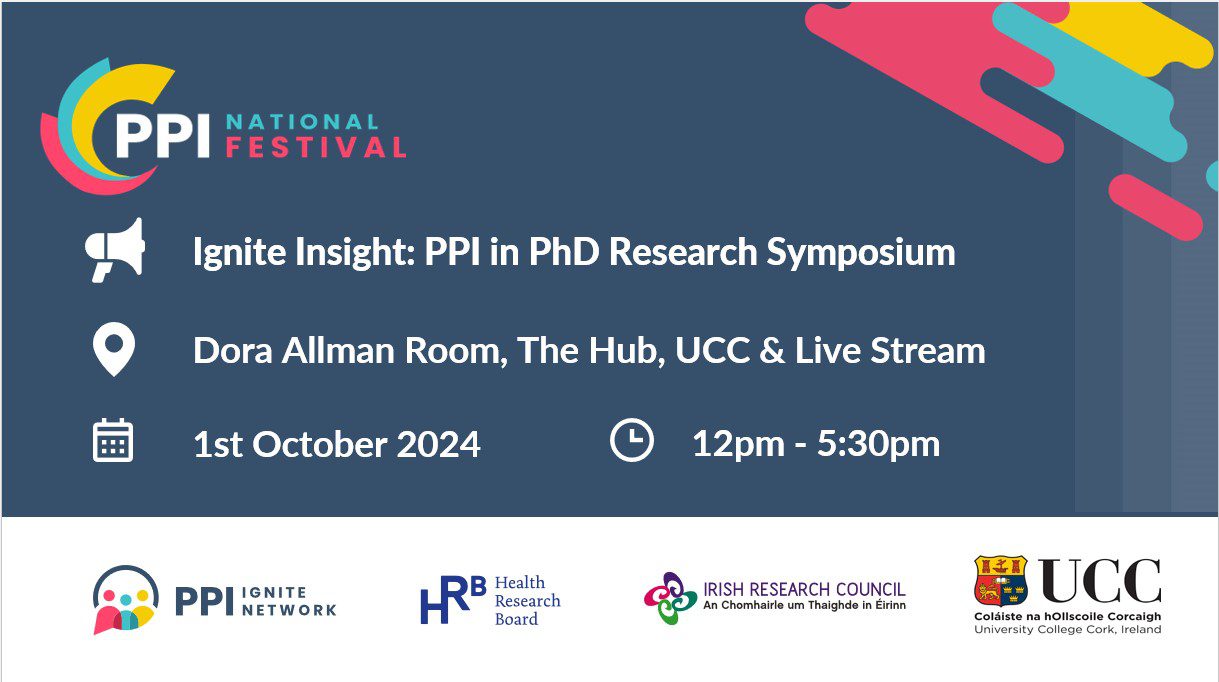 PPI NATIONAL FESTIVAL

Ignite Insight: PPI in PhD Research Symposium

Dora Allman Room, The Hub, UCC & Live Stream

1st October 2024

12pm - 5:30pm

PPI IGNITE NETWORK

HRB Health Research Board

IRISH RESEARCH COUNCIL An Chomhairle um Thaighde in Éirinn

UCC Coláiste na hOllscoile Corcaigh University College Cork, Ireland